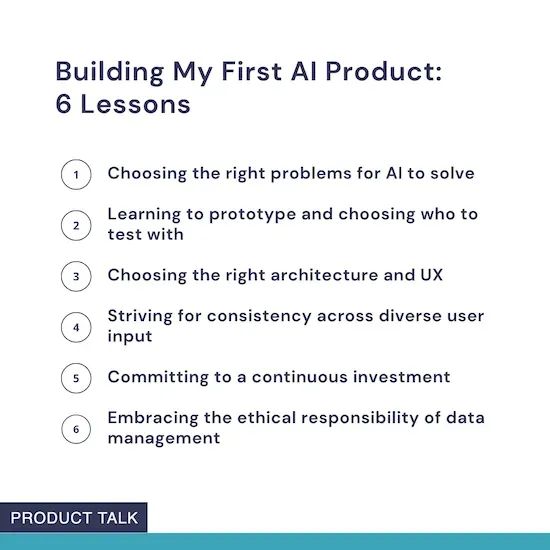 Building My First AI Product:
6 Lessons

1 Choosing the right problems for AI to solve

2 Learning to prototype and choosing who to test with

3 Choosing the right architecture and UX

4 Striving for consistency across diverse user input

5 Committing to a continuous investment

6 Embracing the ethical responsibility of data management

PRODUCT TALK